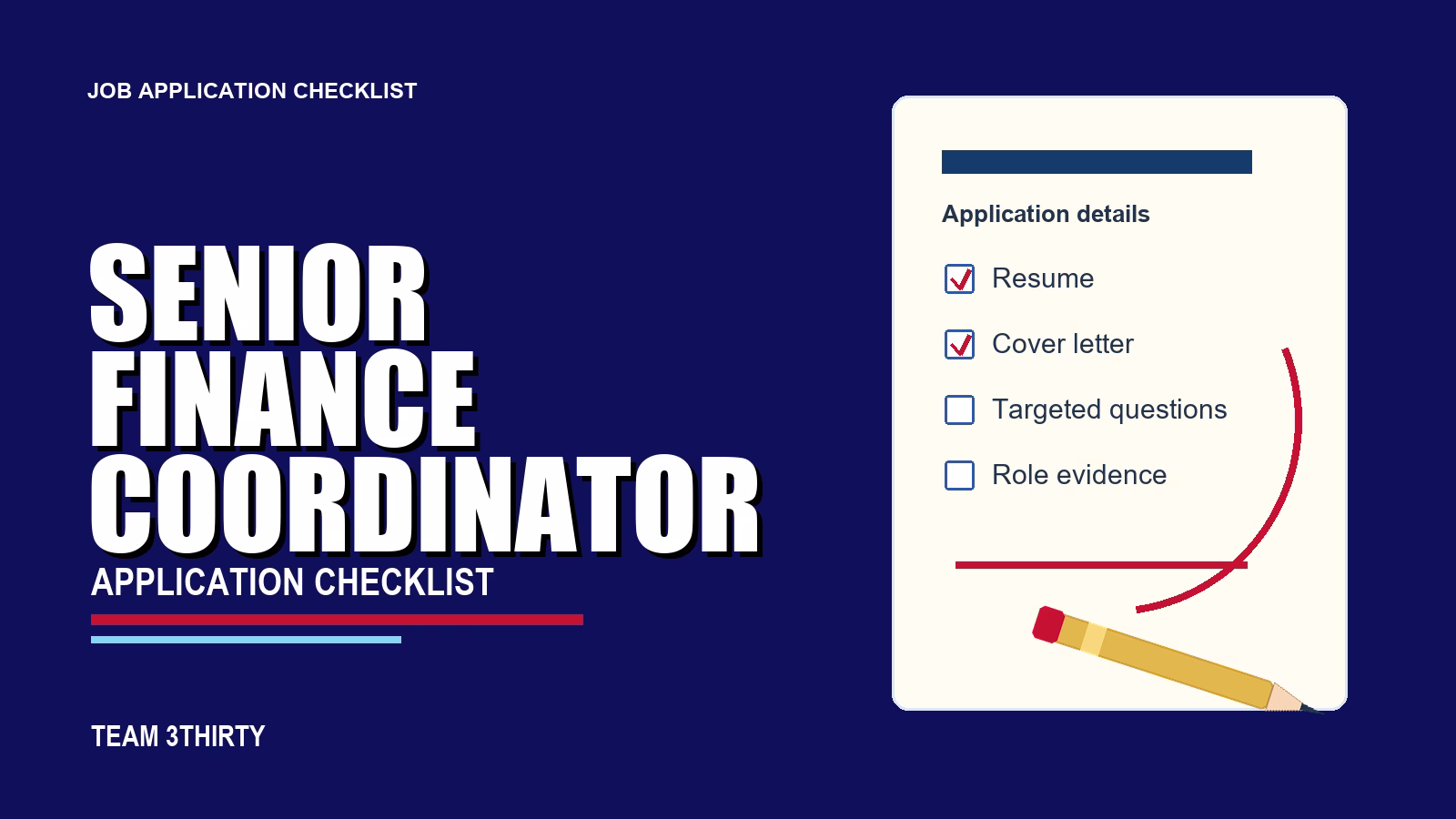 JOB APPLICATION CHECKLIST

SENIOR FINANCE COORDINATOR

APPLICATION CHECKLIST

TEAM 3THIRTY

Application details

Resume

Cover letter

Targeted questions

Role evidence